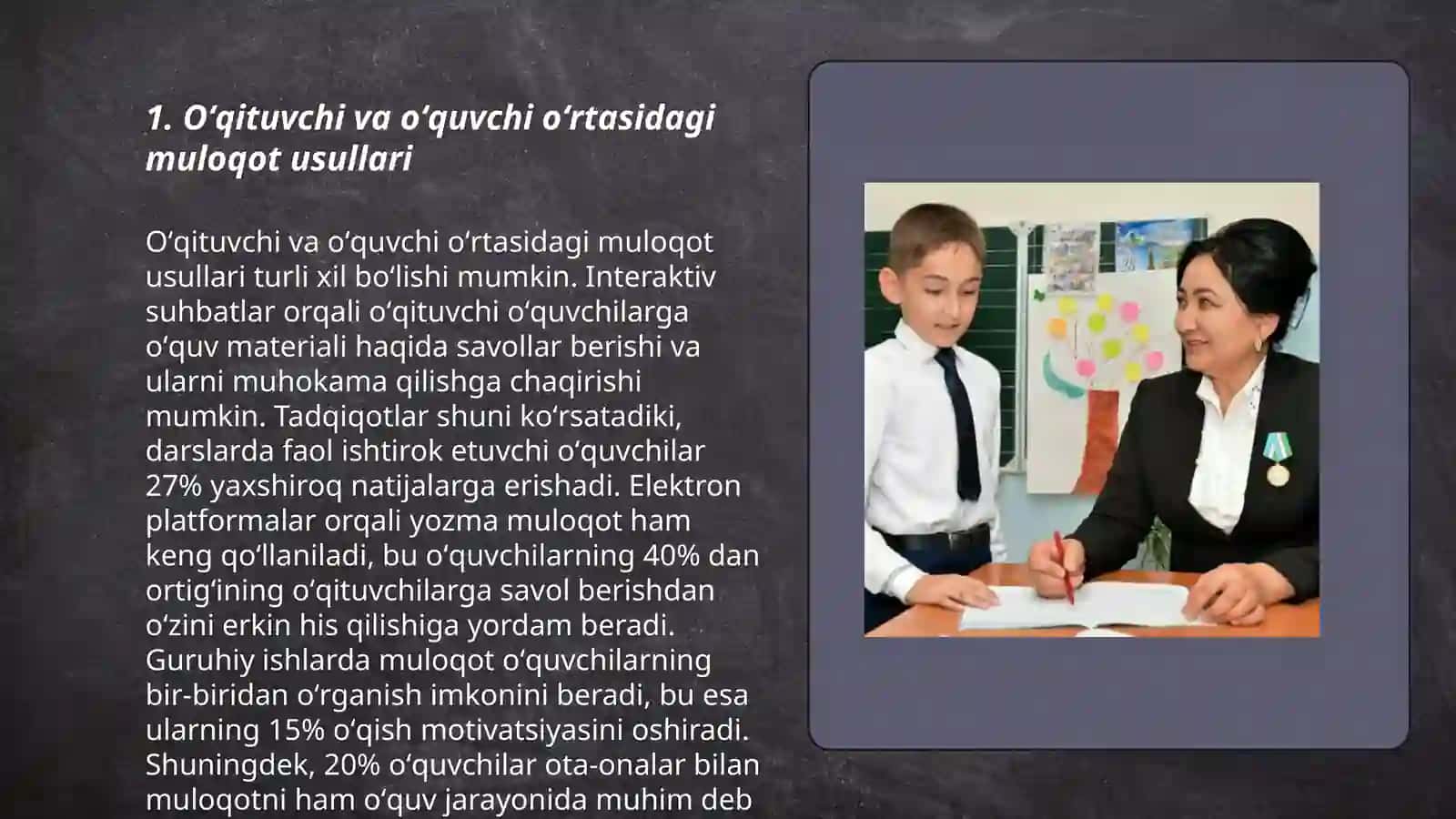 1. O‘qituvchi va o‘quvchi o‘rtasidagi muloqot usullari

O‘qituvchi va o‘quvchi o‘rtasidagi muloqot usullari turli xil bo‘lishi mumkin. Interaktiv suhbatlar orqali o‘qituvchi o‘quvchilarga o‘quv materiali haqida savollar berishi va ularni muhokama qilishga chaqirishi mumkin. Tadqiqotlar shuni ko‘rsatadiki, darslarda faol ishtirok etuvchi o‘quvchilar 27% yaxshiroq natijalarga erishadi. Elektron platformalar orqali yozma muloqot ham keng qo‘llaniladi, bu o‘quvchilarning 40% dan ortig‘ining o‘qituvchilarga savol berishdan o‘zini erkin his qilishiga yordam beradi. Guruhiy ishlarda muloqot o‘quvchilarning bir-biridan o‘rganish imkonini beradi, bu esa ularning 15% o‘qish motivatsiyasini oshiradi. Shuningdek, 20% o‘quvchilar ota-onalar bilan muloqotni ham o‘quv jarayonida muhim deb